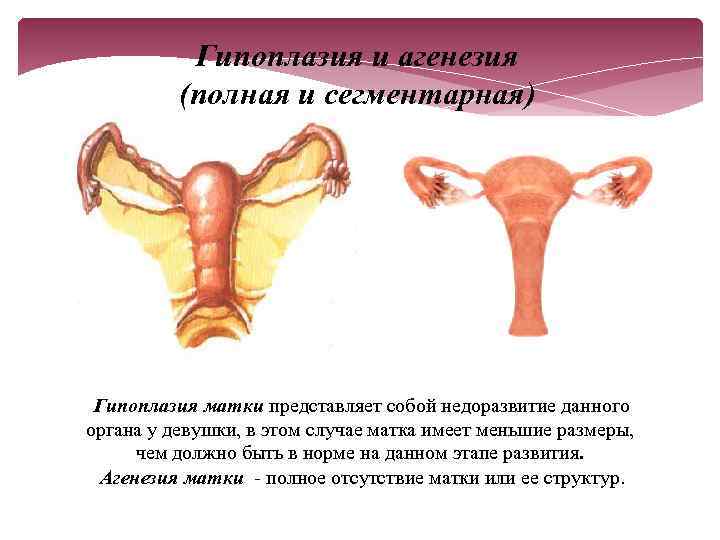 Гипоплазия и агенезия
(полная и сегментарная)

Гипоплазия матки представляет собой недоразвитие данного органа у девушки, в этом случае матка имеет меньшие размеры, чем должно быть в норме на данном этапе развития.
Агенезия матки - полное отсутствие матки или ее структур.